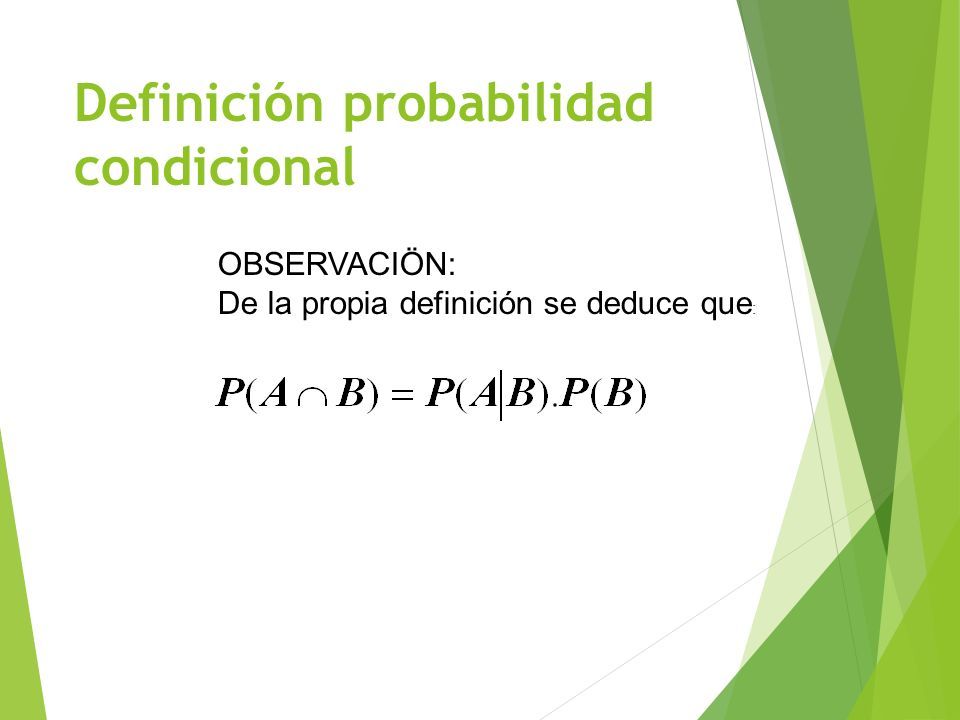 Definición probabilidad condicional

OBSERVACIÖN:
De la propia definición se deduce que:

$P(A \cap B) = P(A|B).P(B)$